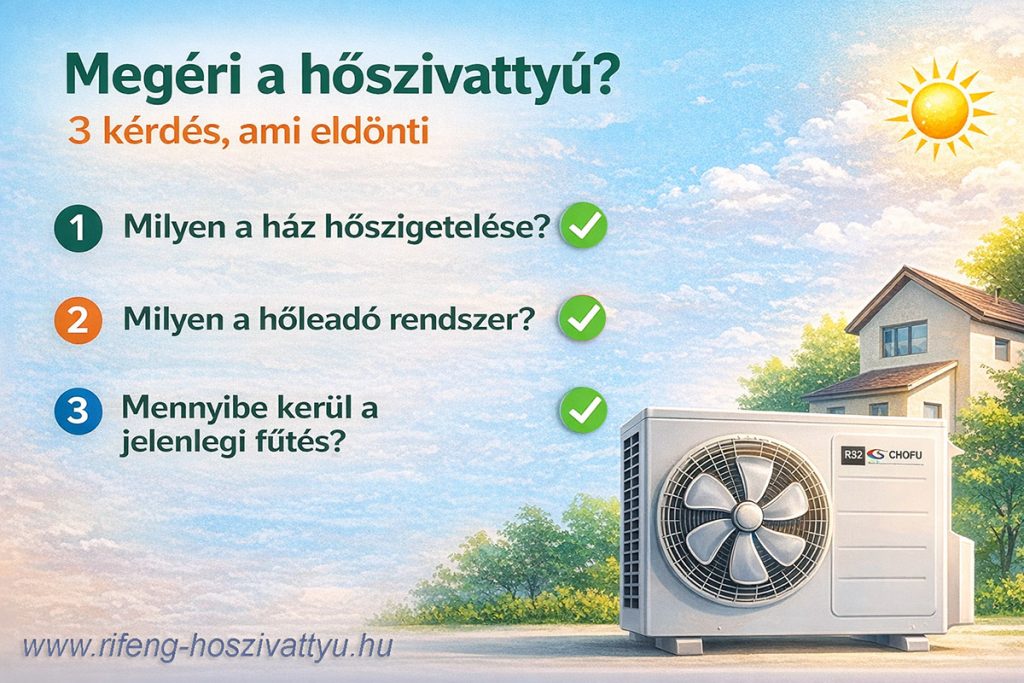 Megéri a hőszivattyú?

3 kérdés, ami eldönti

1 Milyen a ház hőszigetelése?

2 Milyen a hőleadó rendszer?

3 Mennyibe kerül a jelenlegi fűtés?

R32 CHOFU

www.rifeng-hoszivattyu.hu